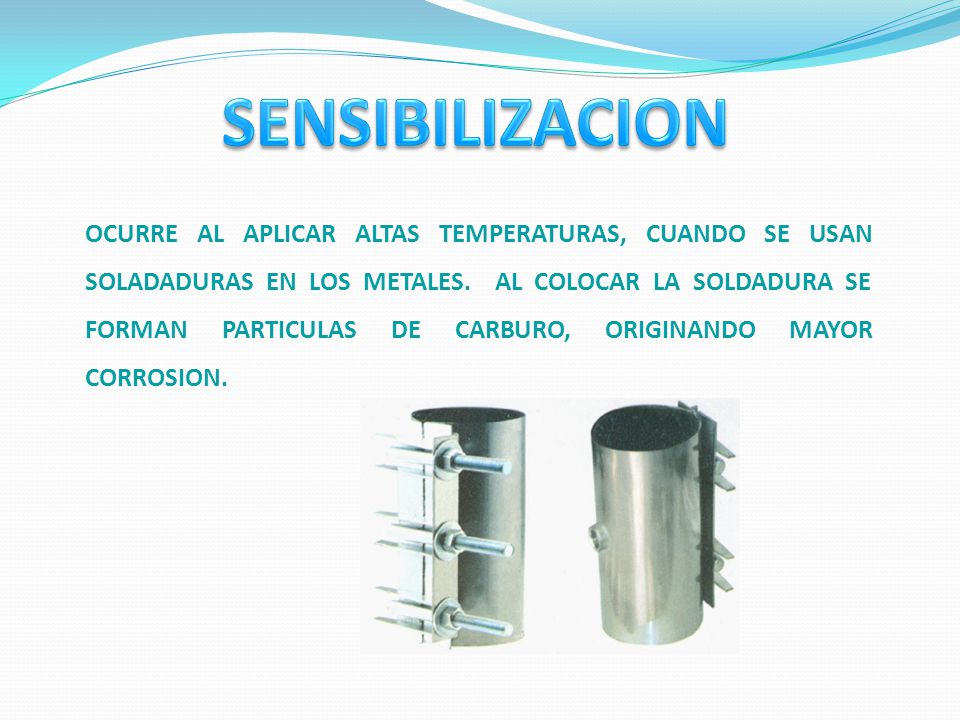 SENSIBILIZACION

OCURRE AL APLICAR ALTAS TEMPERATURAS, CUANDO SE USAN SOLADADURAS EN LOS METALES. AL COLOCAR LA SOLDADURA SE FORMAN PARTICULAS DE CARBURO, ORIGINANDO MAYOR CORROSION.